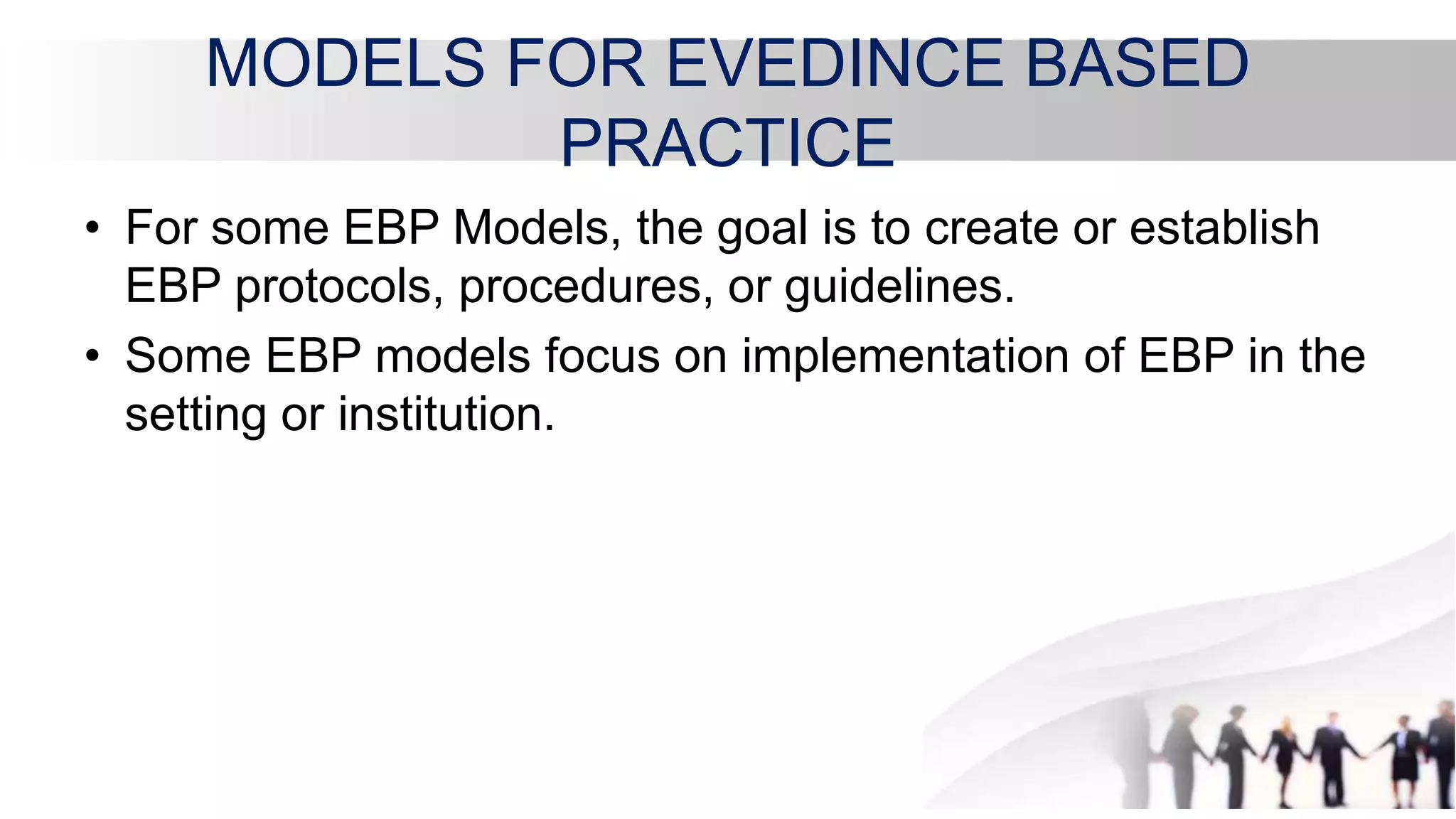 MODELS FOR EVEDINCE BASED PRACTICE

• For some EBP Models, the goal is to create or establish EBP protocols, procedures, or guidelines.

• Some EBP models focus on implementation of EBP in the setting or institution.